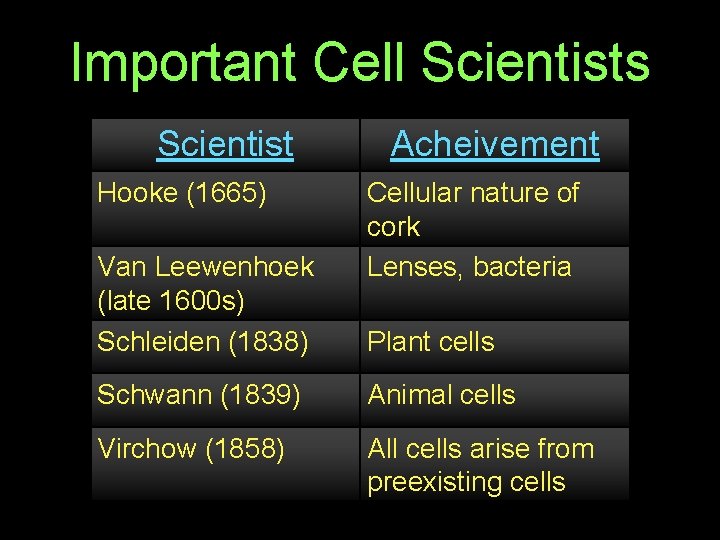 Important Cell Scientists

| Scientist | Acheivement |
|---|---|
| Hooke (1665) | Cellular nature of cork |
| Van Leewenhoek (late 1600s) | Lenses, bacteria |
| Schleiden (1838) | Plant cells |
| Schwann (1839) | Animal cells |
| Virchow (1858) | All cells arise from preexisting cells |